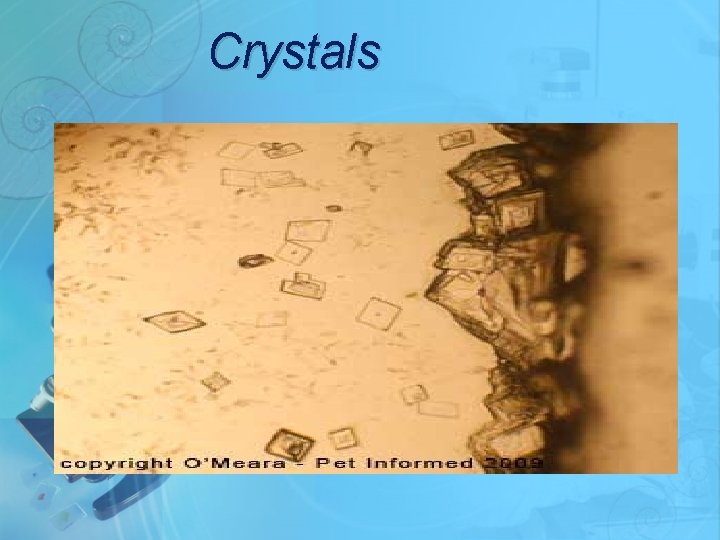 Crystals

copyright O'Meara - Pet Informed 2009